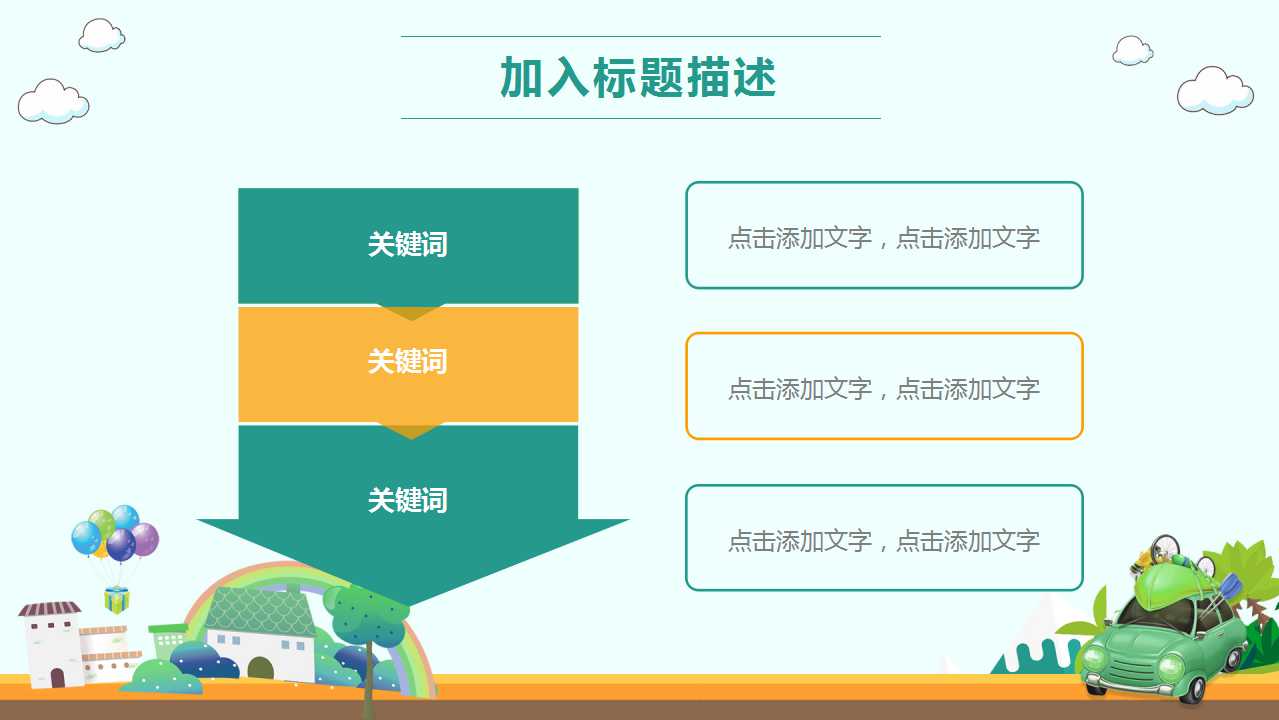 加入标题描述

关键词

关键词

关键词

点击添加文字，点击添加文字

点击添加文字，点击添加文字

点击添加文字，点击添加文字